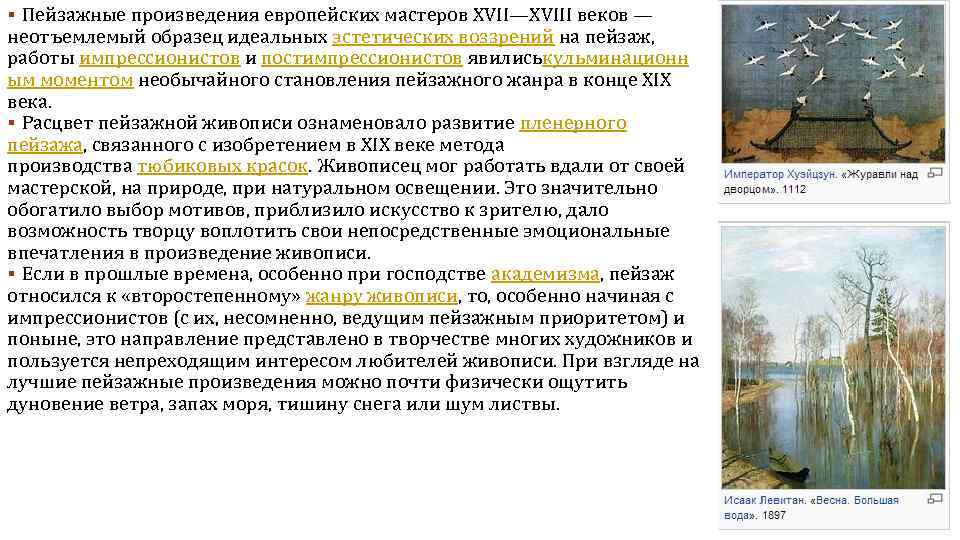 ▪ Пейзажные произведения европейских мастеров XVII—XVIII веков — неотъемлемый образец идеальных эстетических воззрений на пейзаж, работы импрессионистов и постимпрессионистов явилиськульминационным моментом необычайного становления пейзажного жанра в конце XIX века.
▪ Расцвет пейзажной живописи ознаменовало развитие пленерного пейзажа, связанного с изобретением в XIX веке метода производства тюбиковых красок. Живописец мог работать вдали от своей мастерской, на природе, при натуральном освещении. Это значительно обогатило выбор мотивов, приблизило искусство к зрителю, дало возможность творцу воплотить свои непосредственные эмоциональные впечатления в произведение живописи.
▪ Если в прошлые времена, особенно при господстве академизма, пейзаж относился к «второстепенному» жанру живописи, то, особенно начиная с импрессионистов (с их, несомненно, ведущим пейзажным приоритетом) и поныне, это направление представлено в творчестве многих художников и пользуется непреходящим интересом любителей живописи. При взгляде на лучшие пейзажные произведения можно почти физически ощутить дуновение ветра, запах моря, тишину снега или шум листвы.

Император Хуэйцзун. «Журавли над дворцом». 1112

Исаак Левитан. «Весна. Большая вода». 1897